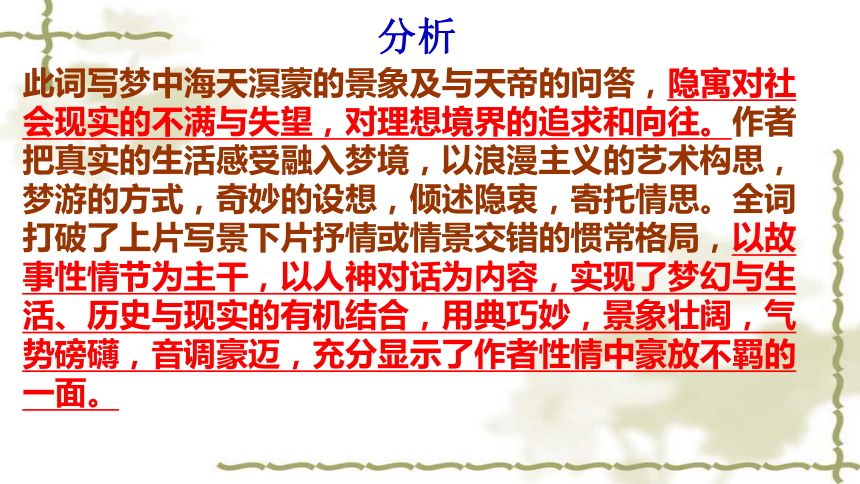 分析

此词写梦中海天溟蒙的景象及与天帝的问答，隐寓对社会现实的不满与失望，对理想境界的追求和向往。作者把真实的生活感受融入梦境，以浪漫主义的艺术构思，梦游的方式，奇妙的设想，倾述隐衷，寄托情思。全词打破了上片写景下片抒情或情景交错的惯常格局，以故事性情节为主干，以人神对话为内容，实现了梦幻与生活、历史与现实的有机结合，用典巧妙，景象壮阔，气势磅礴，音调豪迈，充分显示了作者性情中豪放不羁的一面。